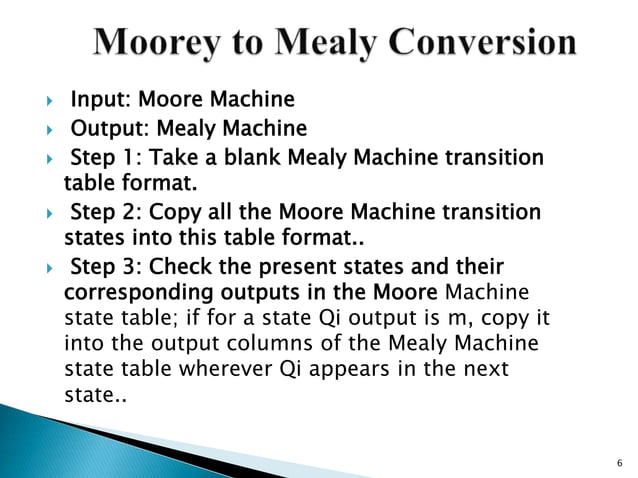 Moorey to Mealy Conversion

Input: Moore Machine

Output: Mealy Machine

Step 1: Take a blank Mealy Machine transition table format.

Step 2: Copy all the Moore Machine transition states into this table format..

Step 3: Check the present states and their corresponding outputs in the Moore Machine state table; if for a state Qi output is m, copy it into the output columns of the Mealy Machine state table wherever Qi appears in the next state..

6